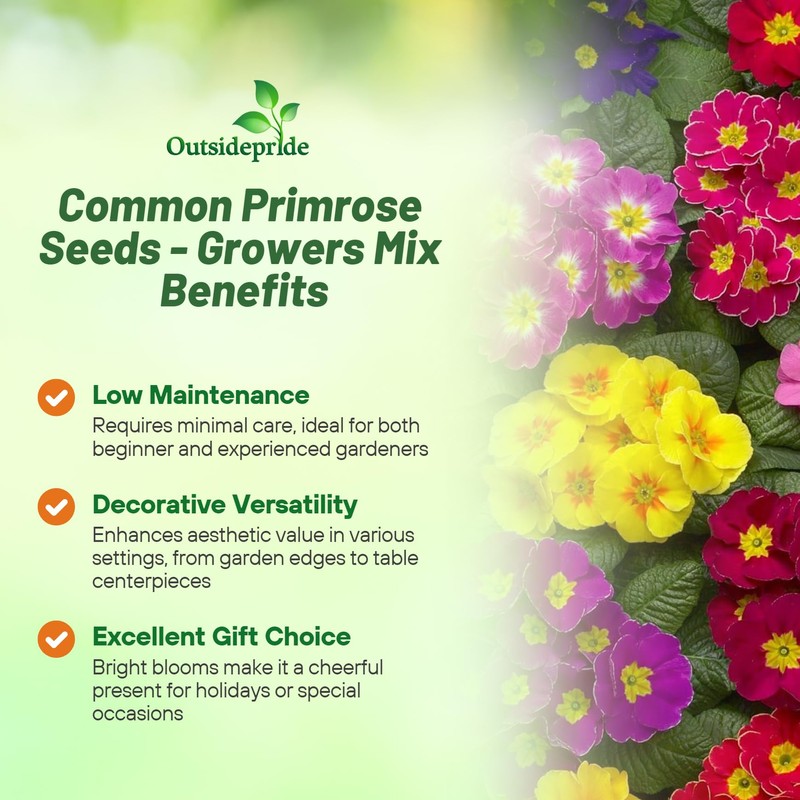 Outsidepride

Common Primrose Seeds - Growers Mix Benefits

Low Maintenance
Requires minimal care, ideal for both beginner and experienced gardeners

Decorative Versatility
Enhances aesthetic value in various settings, from garden edges to table centerpieces

Excellent Gift Choice
Bright blooms make it a cheerful present for holidays or special occasions